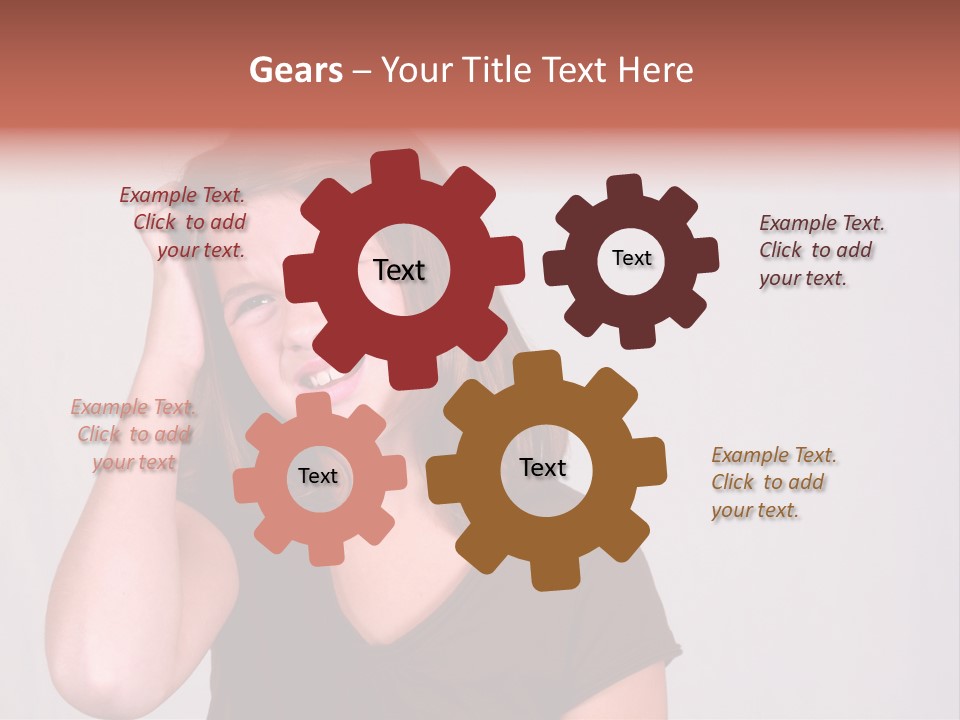 Gears – Your Title Text Here

Example Text. Click to add your text.

Text

Text

Example Text. Click to add your text.

Example Text. Click to add your text

Text

Text

Example Text. Click to add your text.